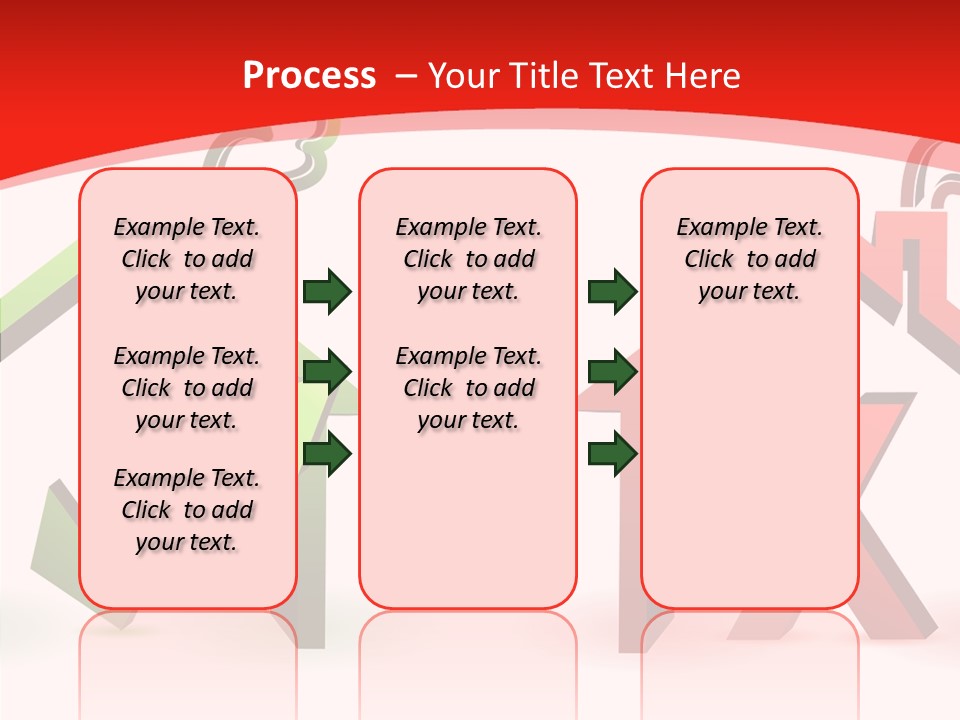 Process – Your Title Text Here

Example Text. Click to add your text.

Example Text. Click to add your text.

Example Text. Click to add your text.

Example Text. Click to add your text.

Example Text. Click to add your text.

Example Text. Click to add your text.